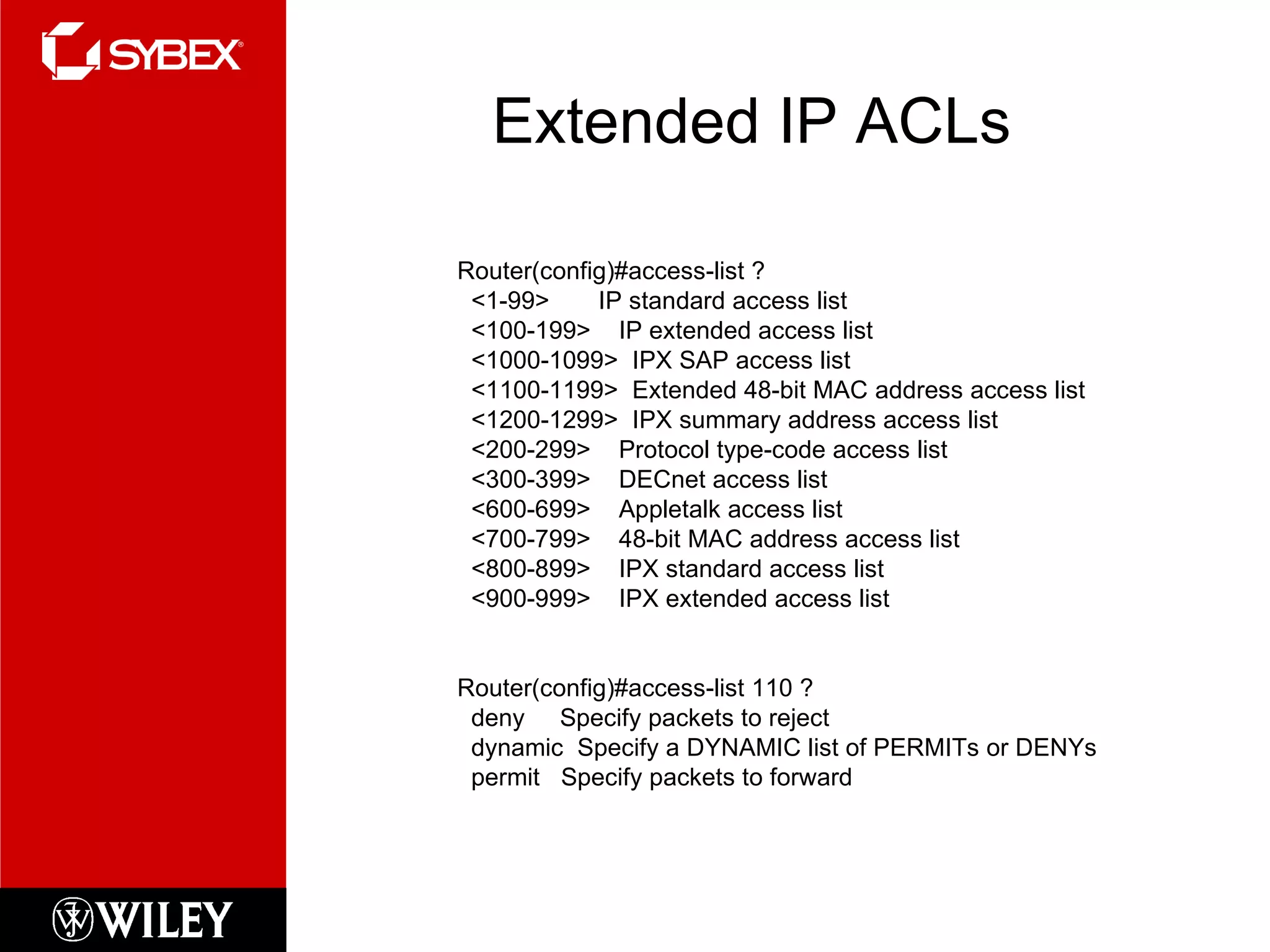 SYBEX®

Extended IP ACLs

Router(config)#access-list ?
<1-99> IP standard access list
<100-199> IP extended access list
<1000-1099> IPX SAP access list
<1100-1199> Extended 48-bit MAC address access list
<1200-1299> IPX summary address access list
<200-299> Protocol type-code access list
<300-399> DECnet access list
<600-699> Appletalk access list
<700-799> 48-bit MAC address access list
<800-899> IPX standard access list
<900-999> IPX extended access list

Router(config)#access-list 110 ?
deny Specify packets to reject
dynamic Specify a DYNAMIC list of PERMITs or DENYs
permit Specify packets to forward

WILEY